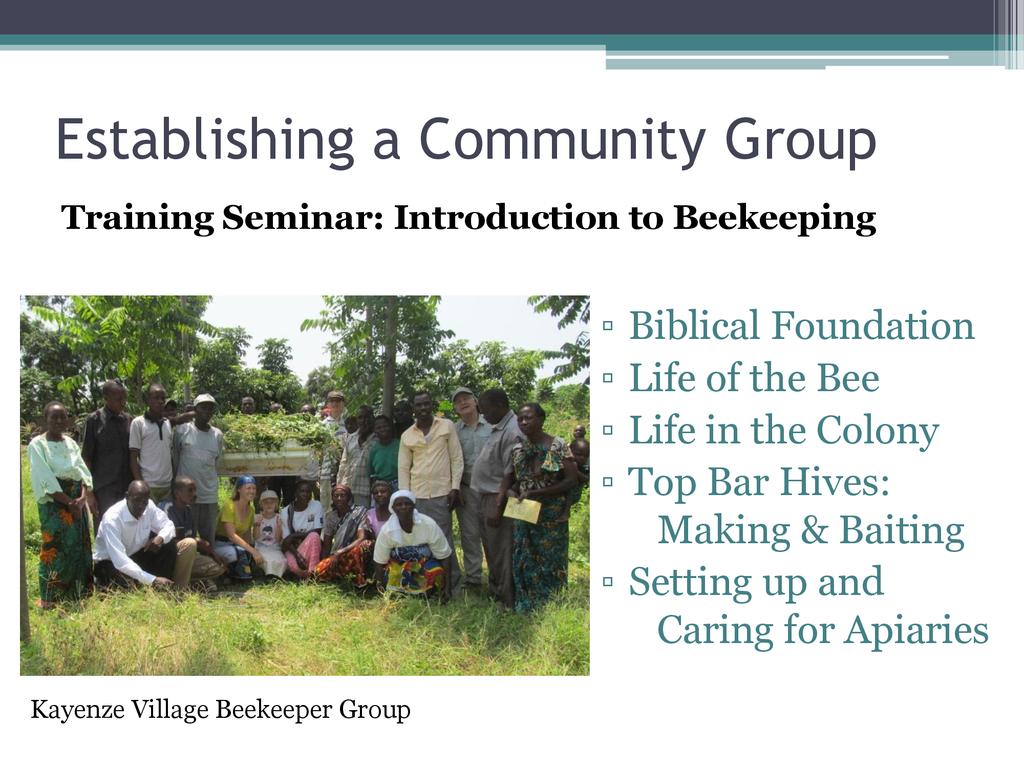 Establishing a Community Group

Training Seminar: Introduction to Beekeeping

▫ Biblical Foundation
▫ Life of the Bee
▫ Life in the Colony
▫ Top Bar Hives: Making & Baiting
▫ Setting up and Caring for Apiaries

Kayenze Village Beekeeper Group